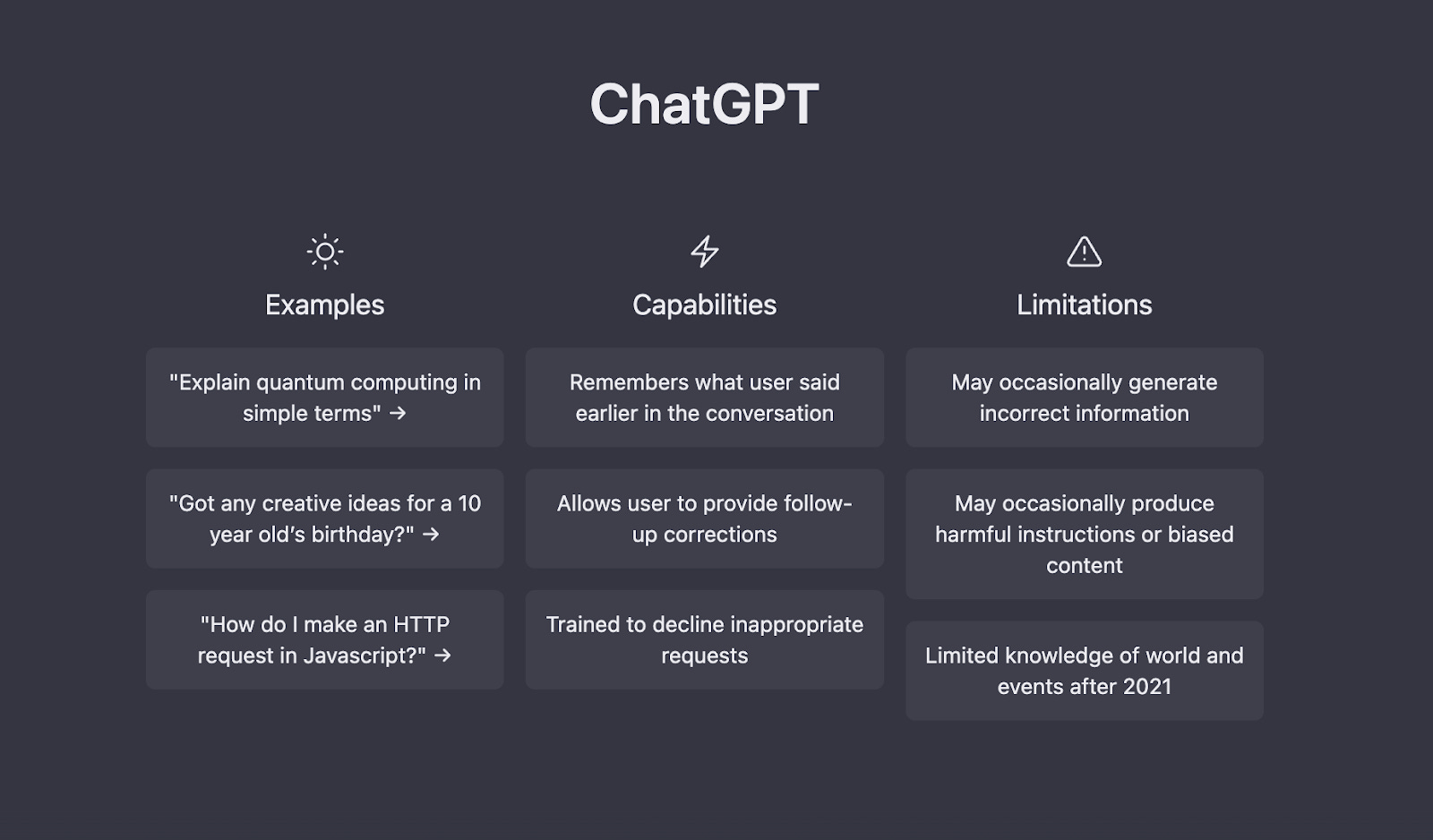 ChatGPT

Examples

"Explain quantum computing in simple terms" →

"Got any creative ideas for a 10 year old's birthday?" →

"How do I make an HTTP request in Javascript?" →

Capabilities

Remembers what user said earlier in the conversation

Allows user to provide follow-up corrections

Trained to decline inappropriate requests

Limitations

May occasionally generate incorrect information

May occasionally produce harmful instructions or biased content

Limited knowledge of world and events after 2021